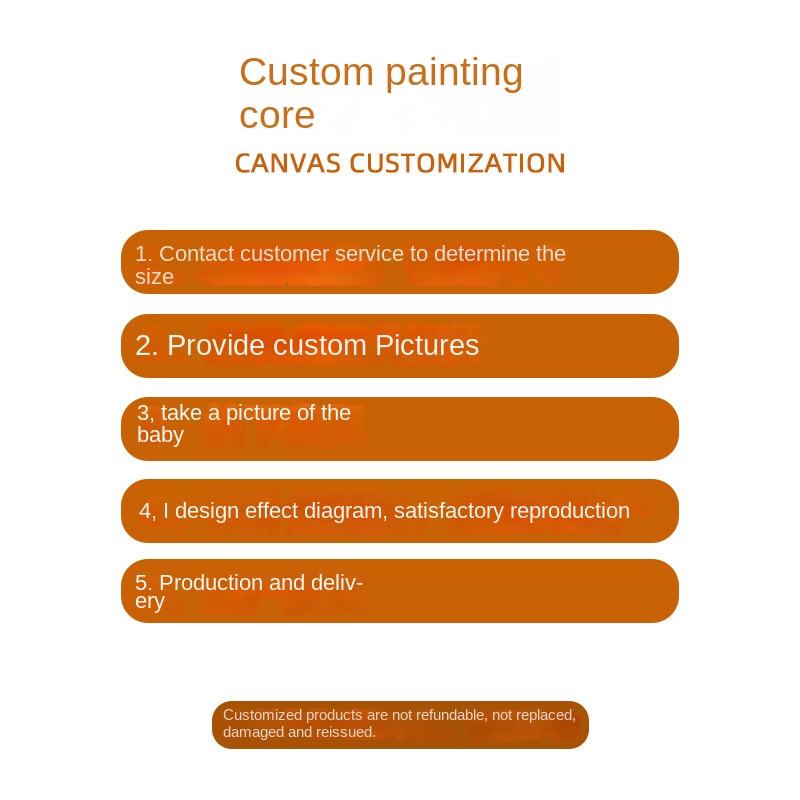 Custom painting core

CANVAS CUSTOMIZATION

1. Contact customer service to determine the size

2. Provide custom Pictures

3, take a picture of the baby

4, I design effect diagram, satisfactory reproduction

5. Production and delivery

Customized products are not refundable, not replaced, damaged and reissued.